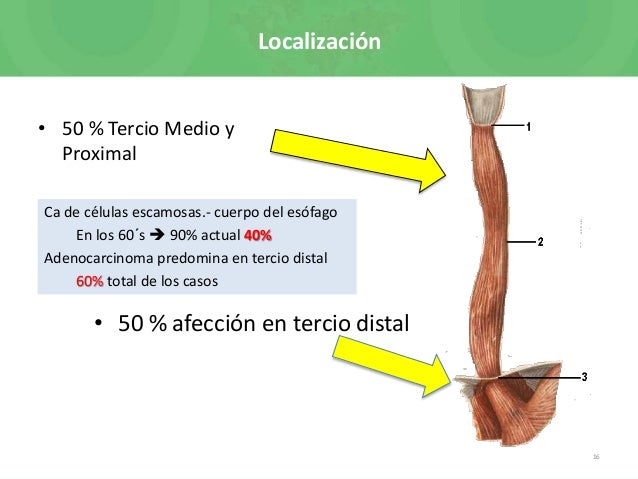 Localización

• 50 % Tercio Medio y Proximal

Ca de células escamosas.- cuerpo del esófago
En los 60´s → 90% actual 40%
Adenocarcinoma predomina en tercio distal
60% total de los casos

• 50 % afección en tercio distal

1
2
3

16